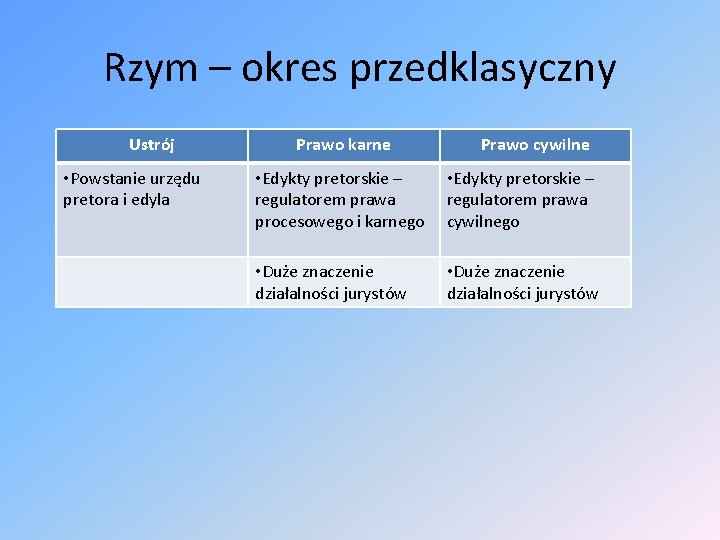 Rzym – okres przedklasyczny

| Ustrój | Prawo karne | Prawo cywilne |
|---|---|---|
| •Powstanie urzędu pretora i edyla | •Edykty pretorskie – regulatorem prawa procesowego i karnego | •Edykty pretorskie – regulatorem prawa cywilnego |
| | •Duże znaczenie działalności jurystów | •Duże znaczenie działalności jurystów |